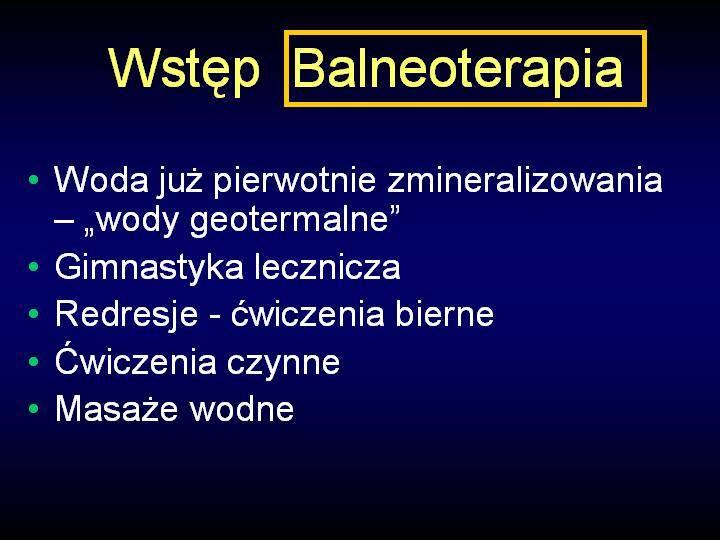 Wstęp Balneoterapia

• Woda już pierwotnie zmineralizowania – „wody geotermalne”
• Gimnastyka lecznicza
• Redresje - ćwiczenia bierne
• Ćwiczenia czynne
• Masaże wodne